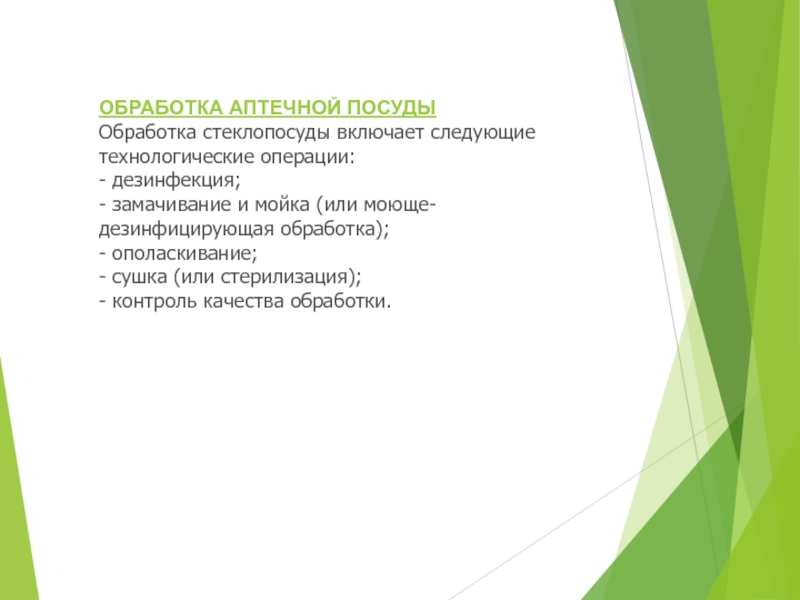 ОБРАБОТКА АПТЕЧНОЙ ПОСУДЫ
Обработка стеклопосуды включает следующие технологические операции:
- дезинфекция;
- замачивание и мойка (или моюще-дезинфицирующая обработка);
- ополаскивание;
- сушка (или стерилизация);
- контроль качества обработки.